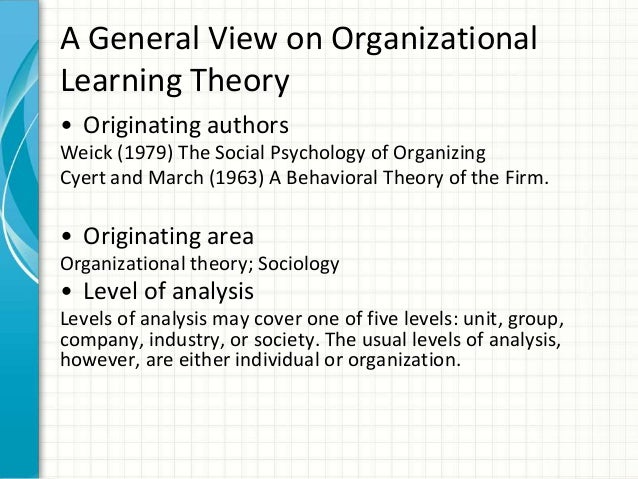 A General View on Organizational Learning Theory

• Originating authors

Weick (1979) The Social Psychology of Organizing

Cyert and March (1963) A Behavioral Theory of the Firm.

• Originating area

Organizational theory; Sociology

• Level of analysis

Levels of analysis may cover one of five levels: unit, group, company, industry, or society. The usual levels of analysis, however, are either individual or organization.